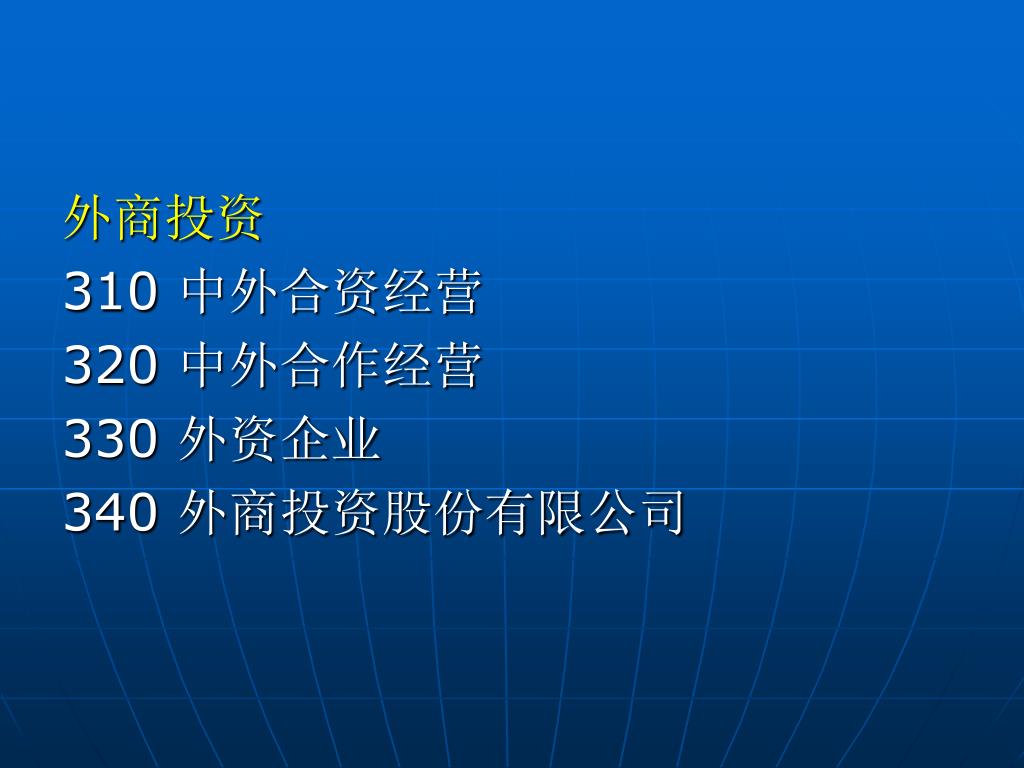 外商投资
310 中外合资经营
320 中外合作经营
330 外资企业
340 外商投资股份有限公司